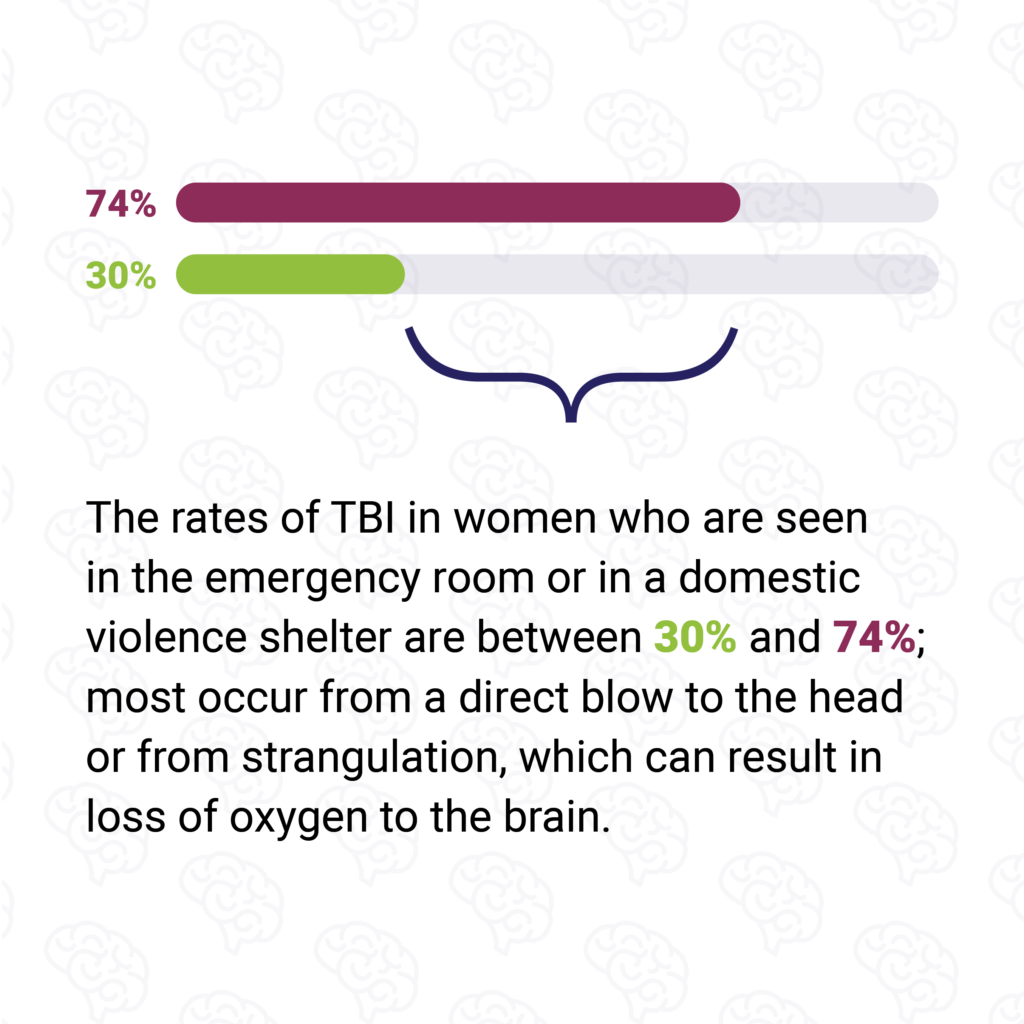 74%

30%

The rates of TBI in women who are seen in the emergency room or in a domestic violence shelter are between 30% and 74%; most occur from a direct blow to the head or from strangulation, which can result in loss of oxygen to the brain.